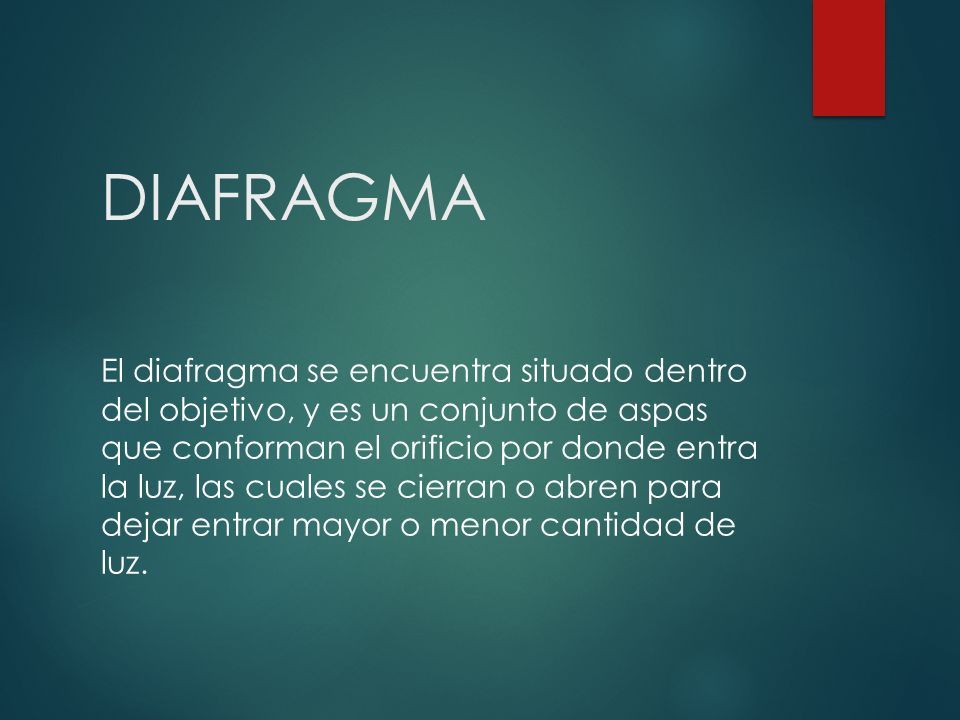 DIAFRAGMA

El diafragma se encuentra situado dentro del objetivo, y es un conjunto de aspas que conforman el orificio por donde entra la luz, las cuales se cierran o abren para dejar entrar mayor o menor cantidad de luz.